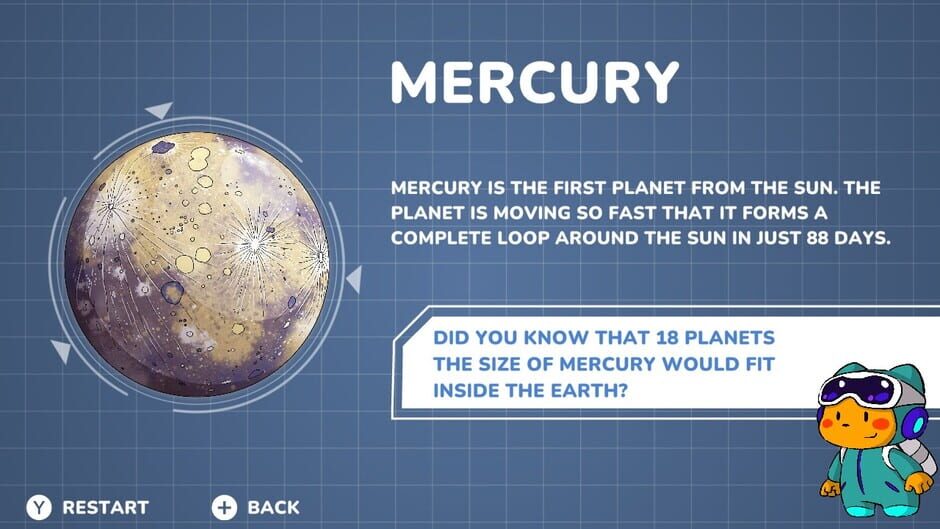 MERCURY

MERCURY IS THE FIRST PLANET FROM THE SUN. THE PLANET IS MOVING SO FAST THAT IT FORMS A COMPLETE LOOP AROUND THE SUN IN JUST 88 DAYS.

DID YOU KNOW THAT 18 PLANETS THE SIZE OF MERCURY WOULD FIT INSIDE THE EARTH?

Y RESTART + BACK